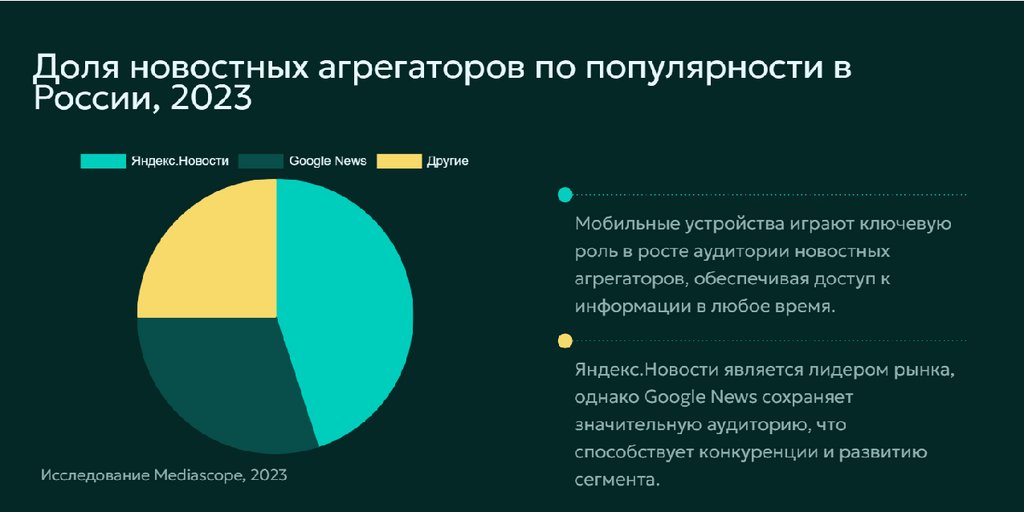 Доля новостных агрегаторов по популярности в России, 2023

Яндекс.Новости
Google News
Другие

Исследование Mediascope, 2023

Мобильные устройства играют ключевую роль в росте аудитории новостных агрегаторов, обеспечивая доступ к информации в любое время.

Яндекс.Новости является лидером рынка, однако Google News сохраняет значительную аудиторию, что способствует конкуренции и развитию сегмента.